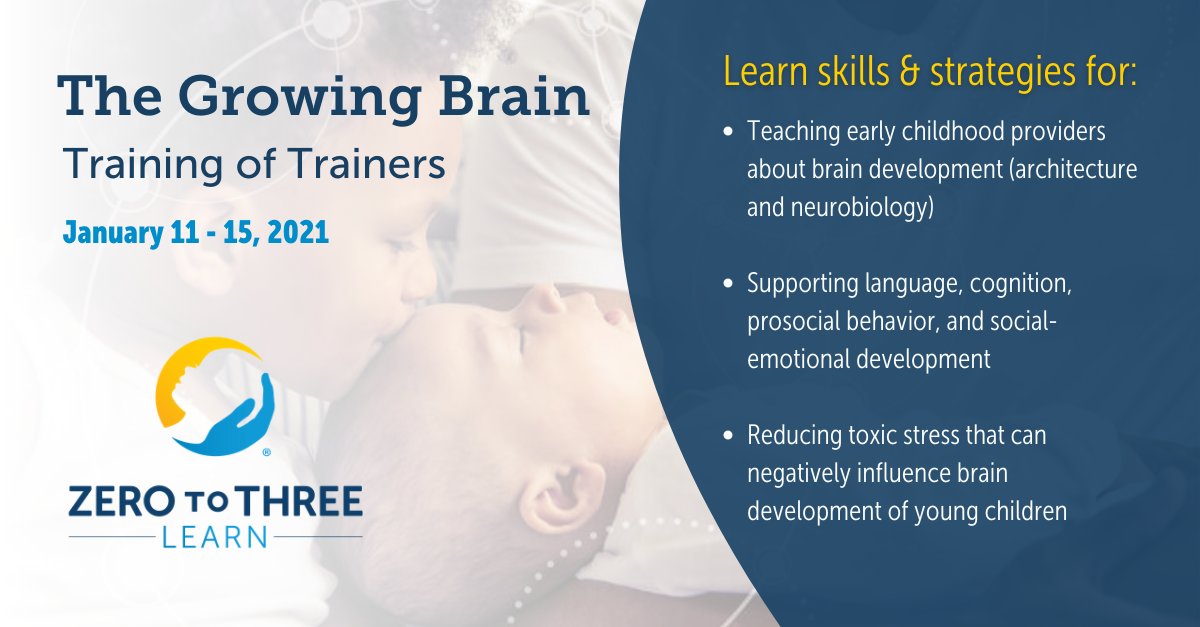 The Growing Brain
Training of Trainers

January 11 - 15, 2021

®
ZERO TO THREE
LEARN

Learn skills & strategies for:

• Teaching early childhood providers about brain development (architecture and neurobiology)

• Supporting language, cognition, prosocial behavior, and social-emotional development

• Reducing toxic stress that can negatively influence brain development of young children